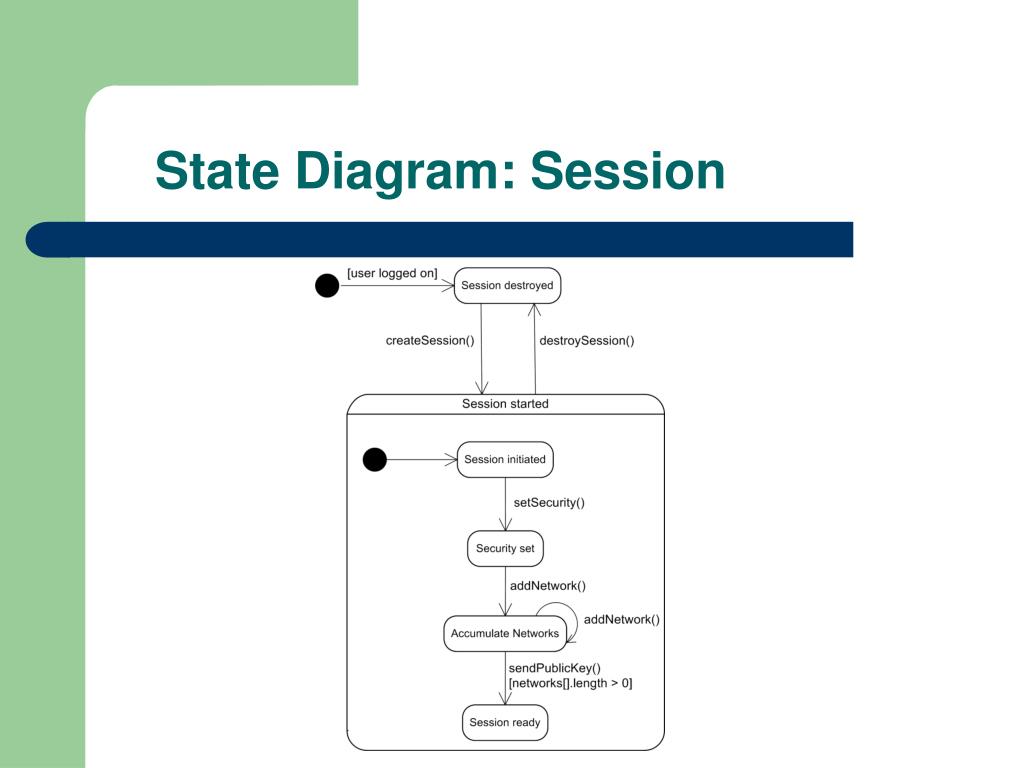 State Diagram: Session

[user logged on]

Session destroyed

createSession()

destroySession()

Session started

Session initiated

setSecurity()

Security set

addNetwork()

addNetwork()

Accumulate Networks

sendPublicKey()
[networks[].length > 0]

Session ready